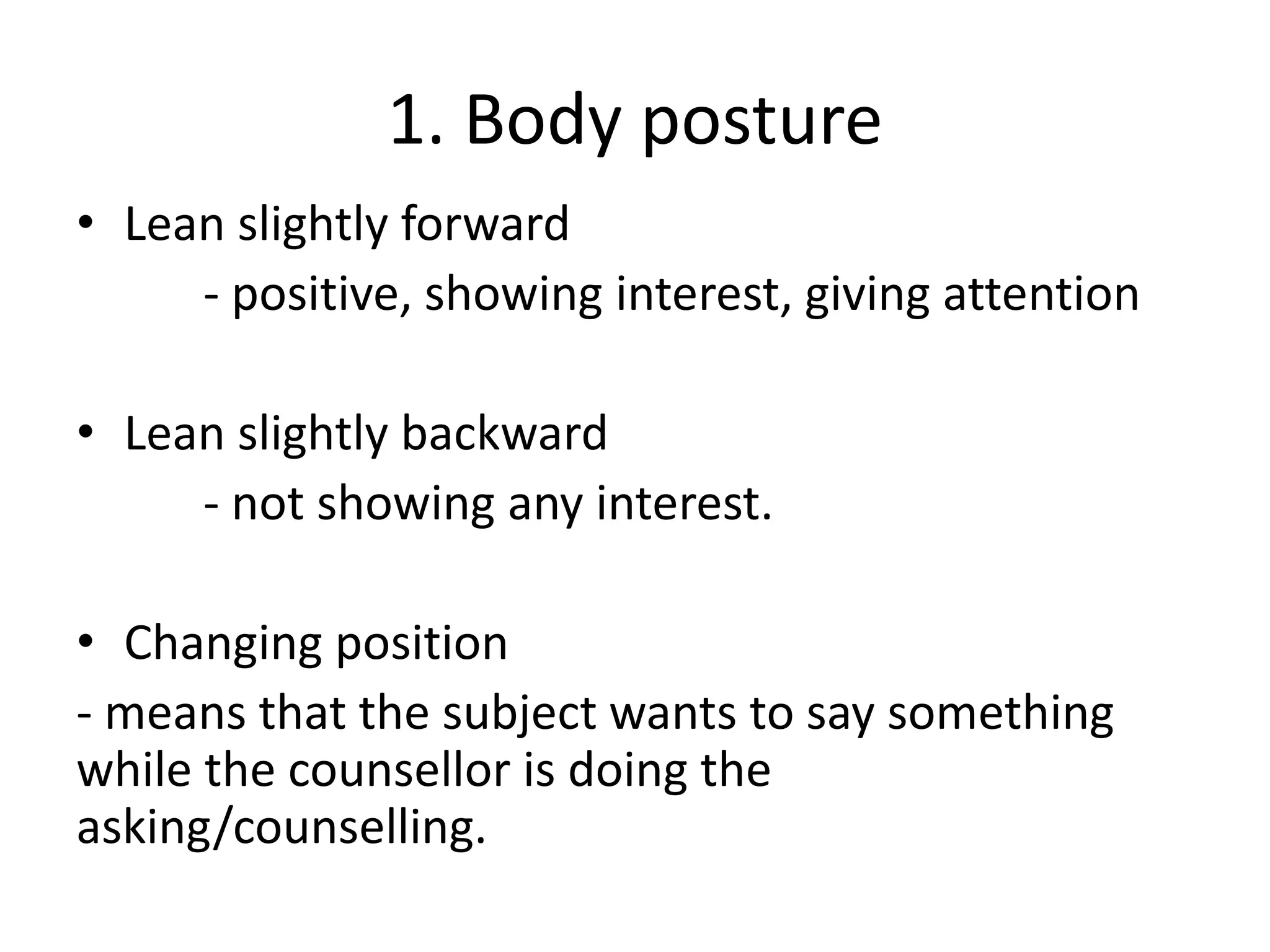 1. Body posture

• Lean slightly forward
- positive, showing interest, giving attention

• Lean slightly backward
- not showing any interest.

• Changing position
- means that the subject wants to say something while the counsellor is doing the asking/counselling.